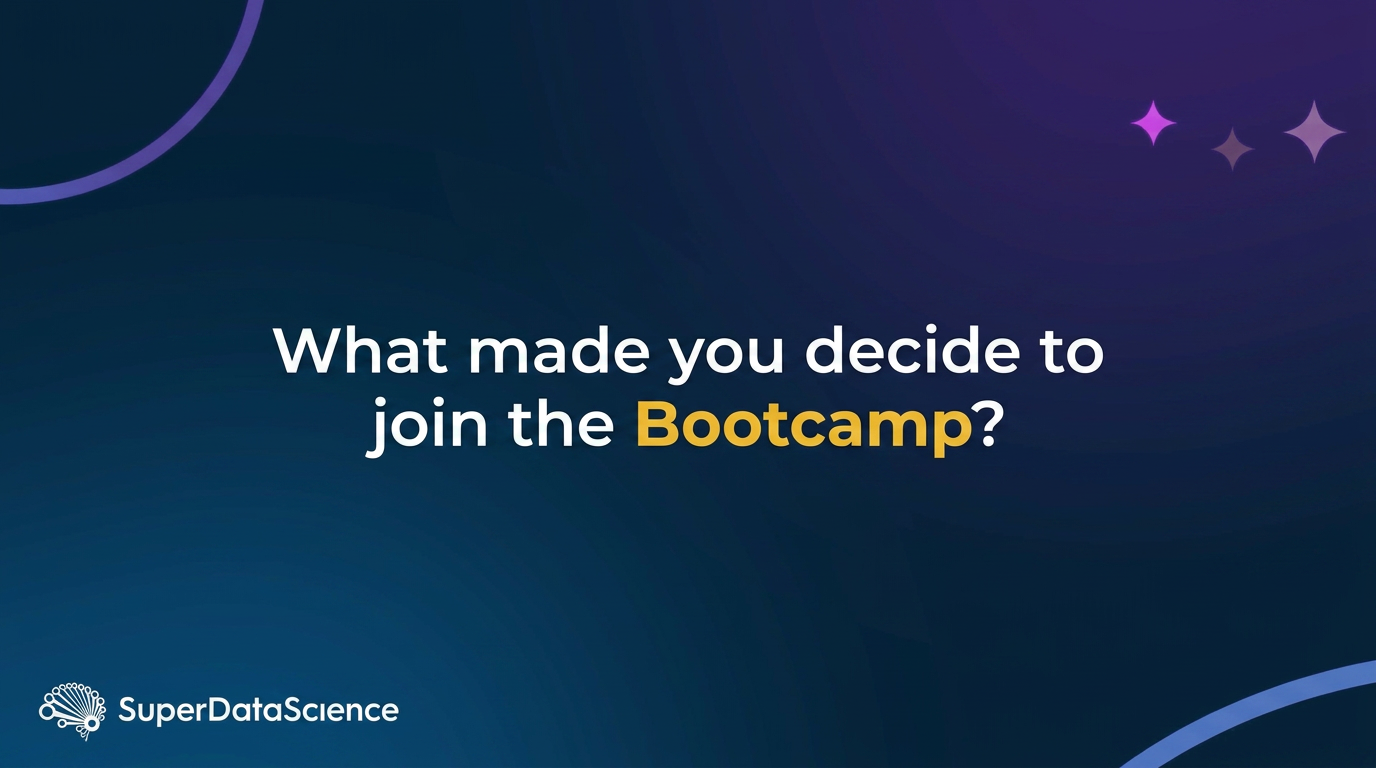 What made you decide to join the Bootcamp?

SuperDataScience